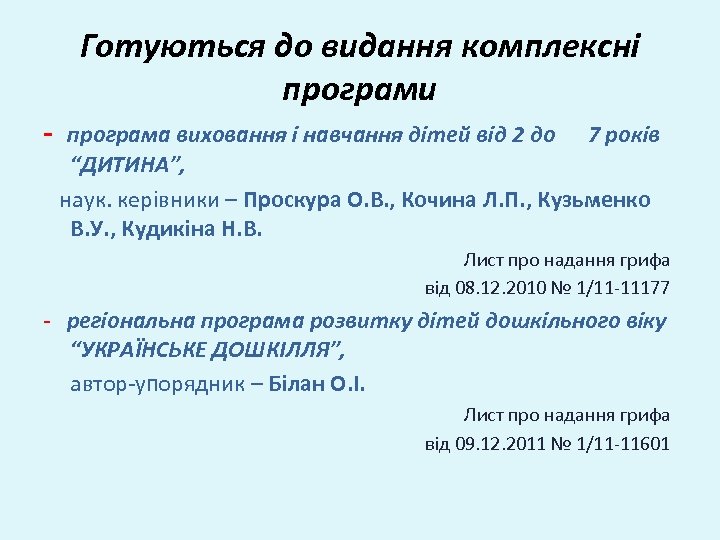 Готуються до видання комплексні програми

- програма виховання і навчання дітей від 2 до 7 років “ДИТИНА”,

наук. керівники – Проскура О.В., Кочина Л.П., Кузьменко В.У., Кудикіна Н.В.

Лист про надання грифа
від 08.12.2010 № 1/11-11177

- регіональна програма розвитку дітей дошкільного віку “УКРАЇНСЬКЕ ДОШКІЛЛЯ”,

автор-упорядник – Білан О.І.

Лист про надання грифа
від 09.12.2011 № 1/11-11601